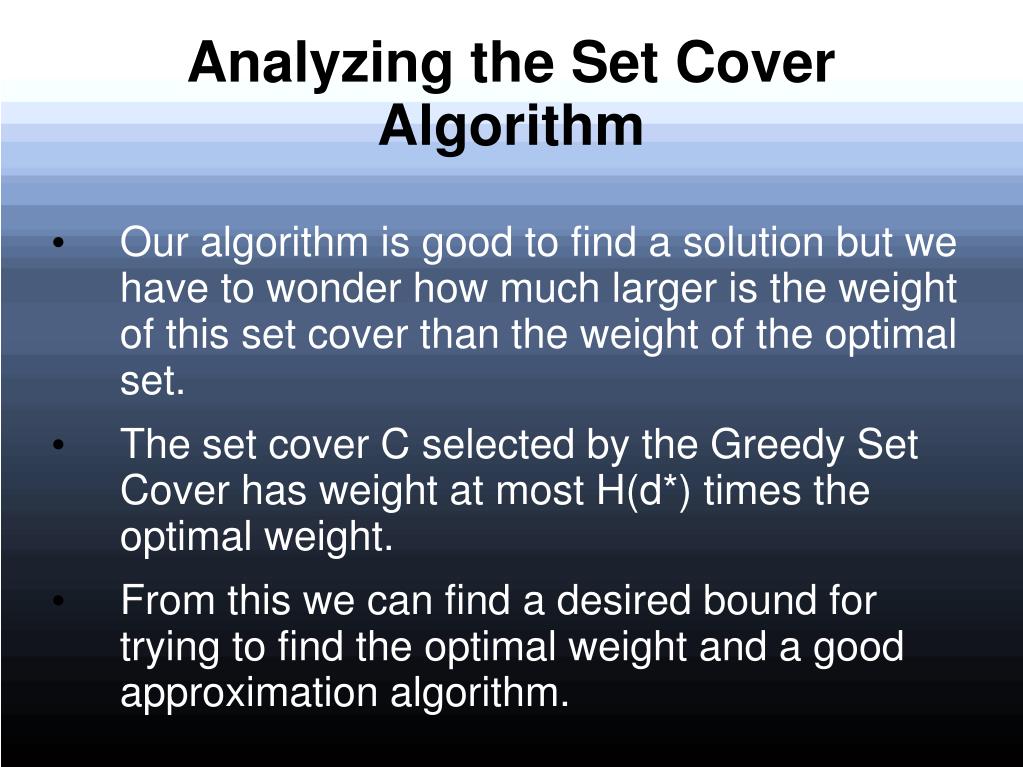 Analyzing the Set Cover Algorithm

• Our algorithm is good to find a solution but we have to wonder how much larger is the weight of this set cover than the weight of the optimal set.

• The set cover C selected by the Greedy Set Cover has weight at most H(d*) times the optimal weight.

• From this we can find a desired bound for trying to find the optimal weight and a good approximation algorithm.